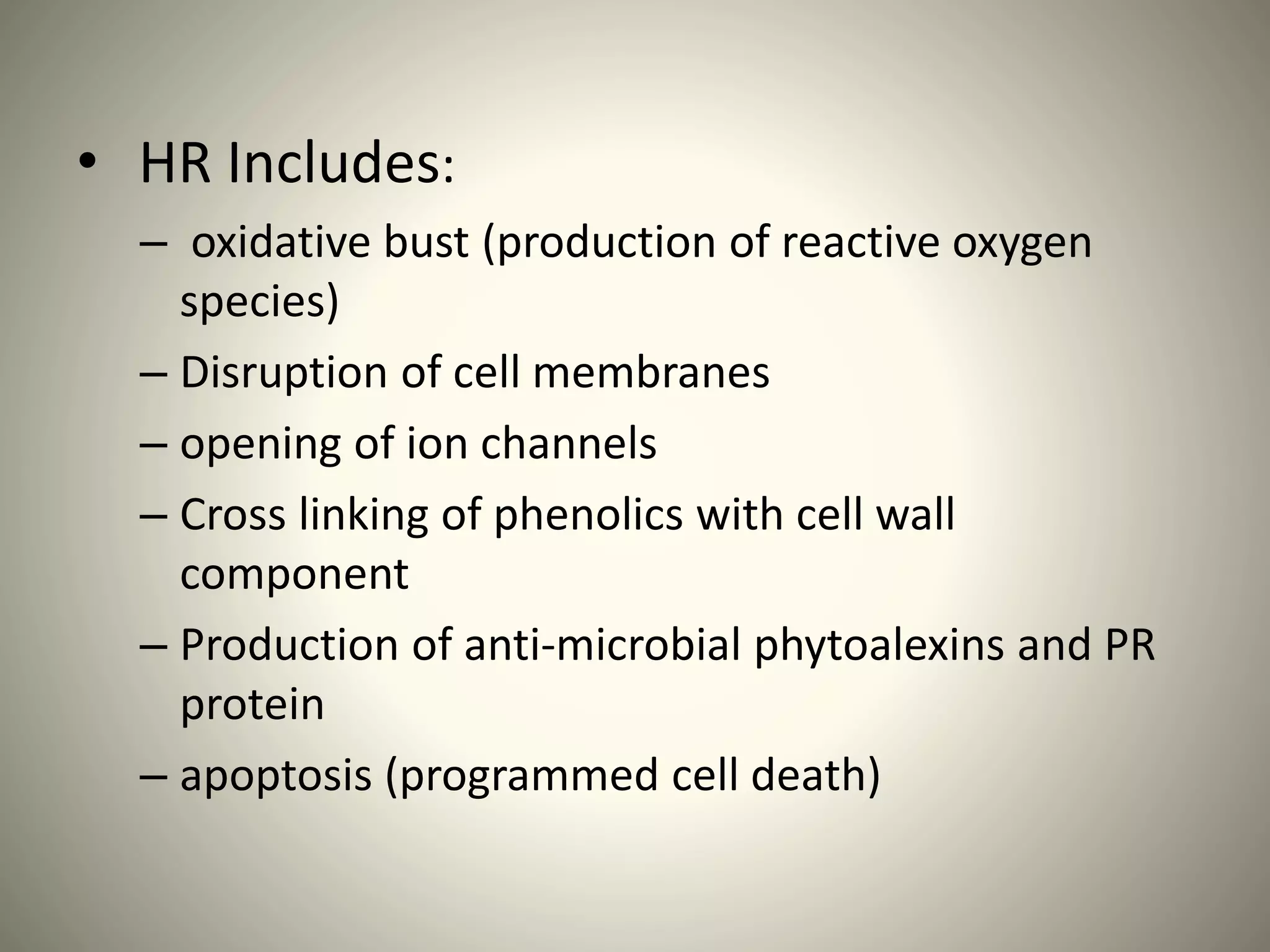 • HR Includes:
– oxidative bust (production of reactive oxygen species)
– Disruption of cell membranes
– opening of ion channels
– Cross linking of phenolics with cell wall component
– Production of anti-microbial phytoalexins and PR protein
– apoptosis (programmed cell death)